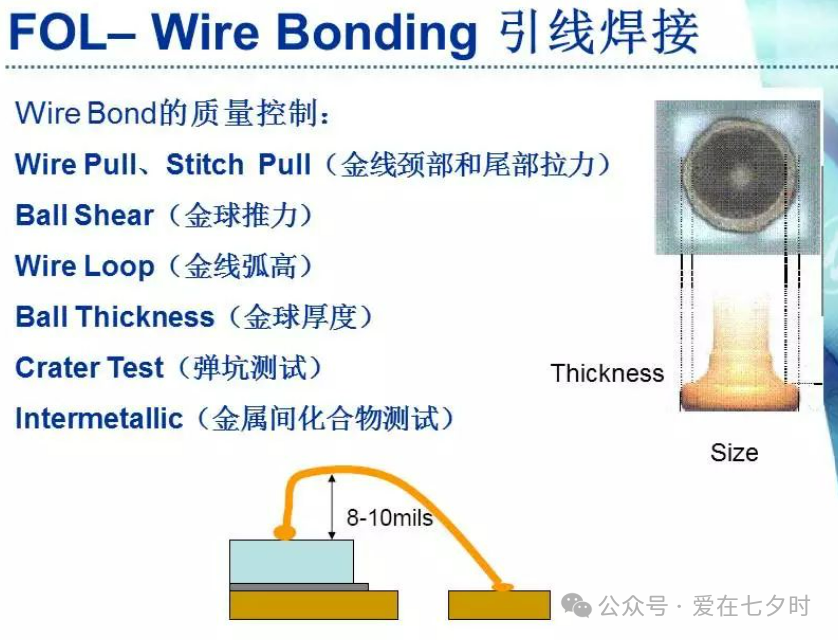 FOL– Wire Bonding 引线焊接

Wire Bond的质量控制：

Wire Pull、Stitch Pull（金线颈部和尾部拉力）

Ball Shear（金球推力）

Wire Loop（金线弧高）

Ball Thickness（金球厚度）

Crater Test（弹坑测试）

Intermetallic（金属间化合物测试）

Thickness

Size

8-10mils

公众号 · 爱在七夕时